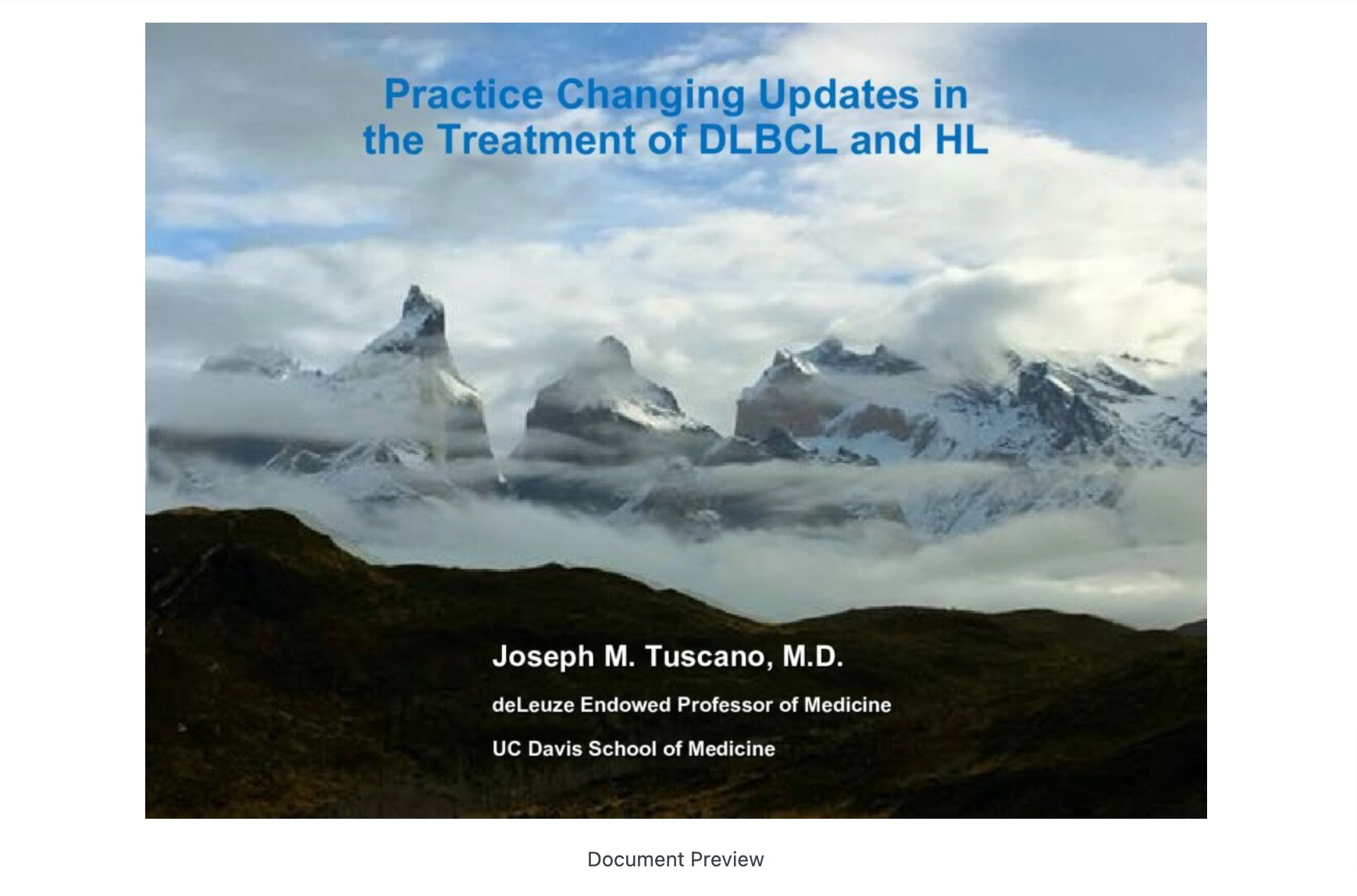 Practice Changing Updates in the Treatment of DLBCL and HL

Joseph M. Tuscano, M.D.

deLeuze Endowed Professor of Medicine

UC Davis School of Medicine

Document Preview